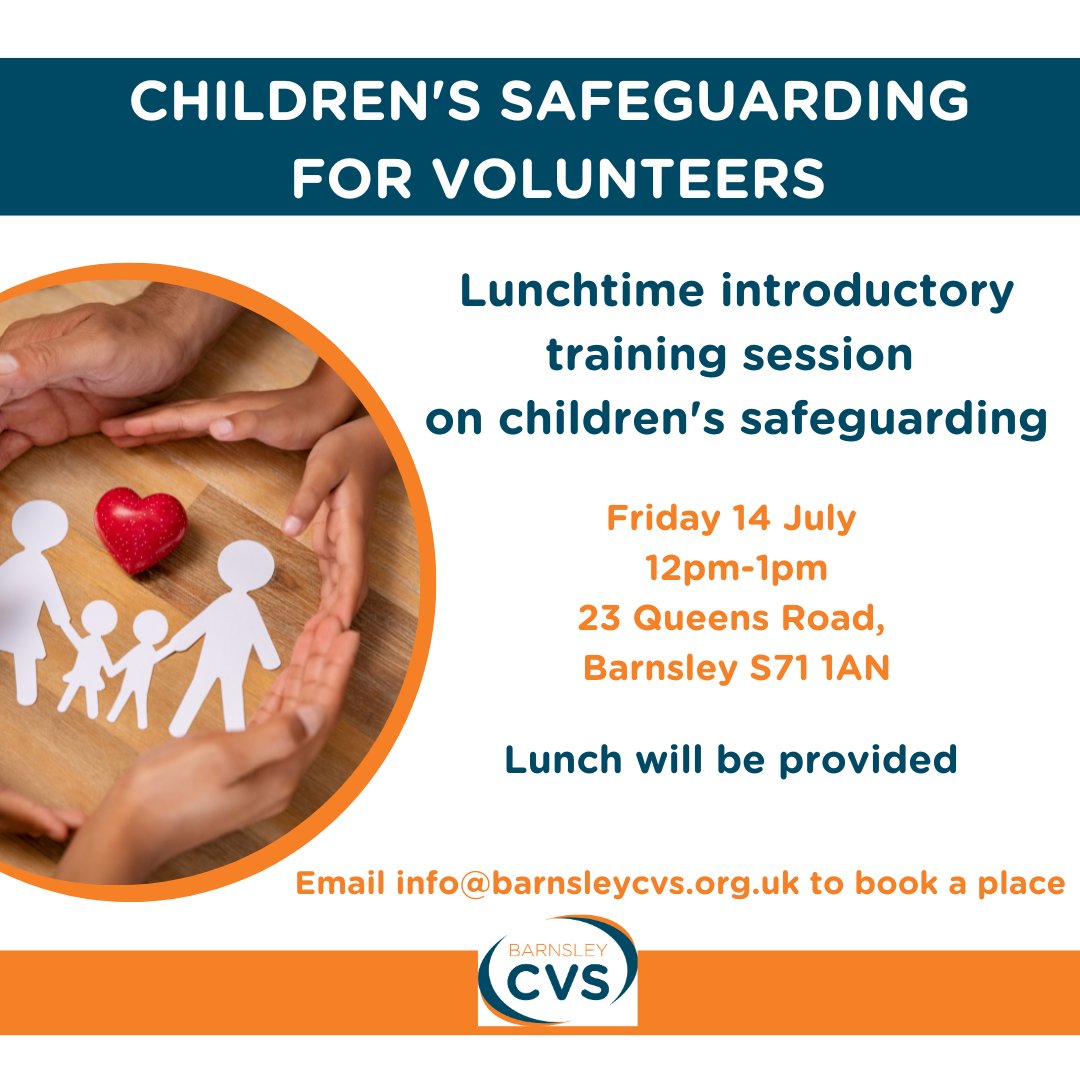 CHILDREN'S SAFEGUARDING FOR VOLUNTEERS

Lunchtime introductory training session on children's safeguarding

Friday 14 July
12pm-1pm
23 Queens Road,
Barnsley S71 1AN

Lunch will be provided

Email info@barnsleycvs.org.uk to book a place

BARNSLEY
CVS